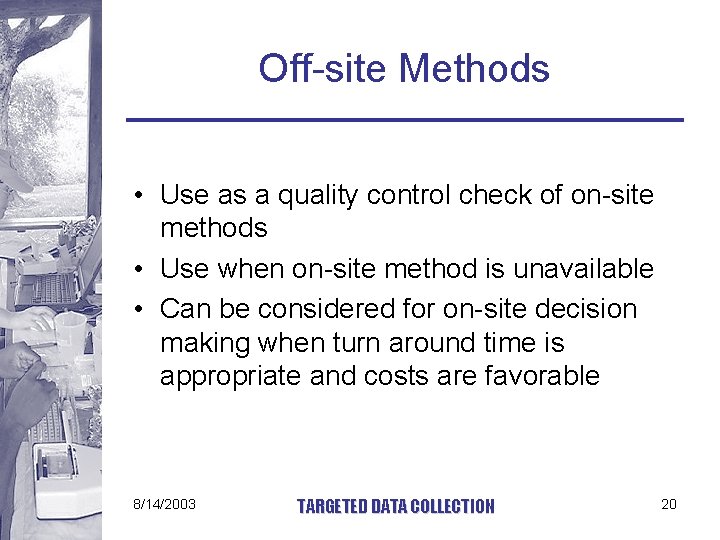 Off-site Methods

• Use as a quality control check of on-site methods
• Use when on-site method is unavailable
• Can be considered for on-site decision making when turn around time is appropriate and costs are favorable

8/14/2003
TARGETED DATA COLLECTION
20